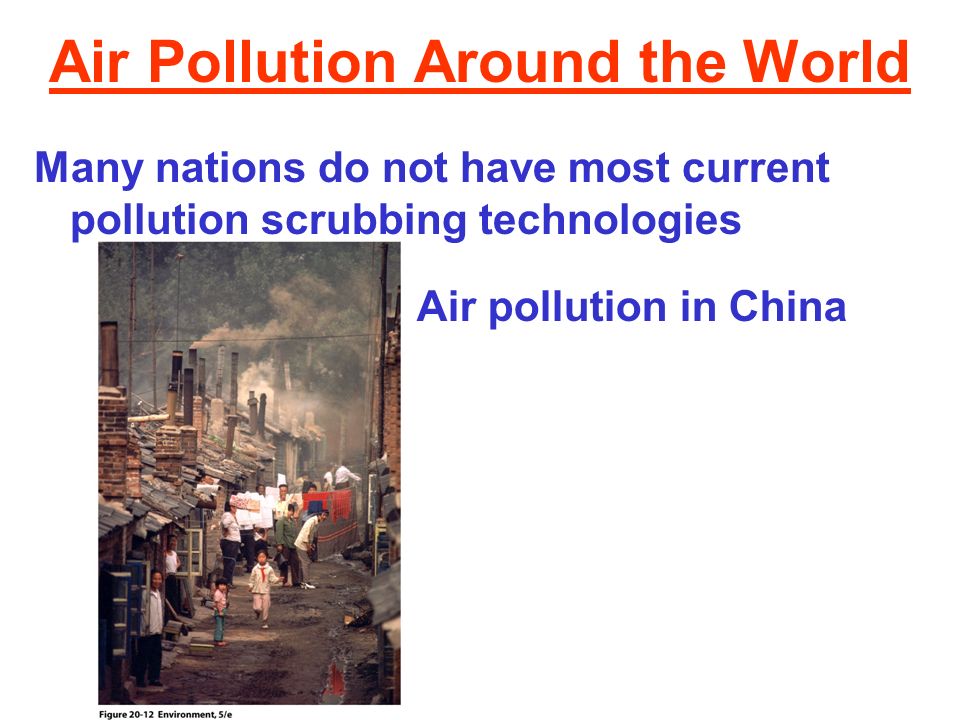 Air Pollution Around the World

Many nations do not have most current pollution scrubbing technologies

Air pollution in China

Figure 20-12 Environment, 5/e